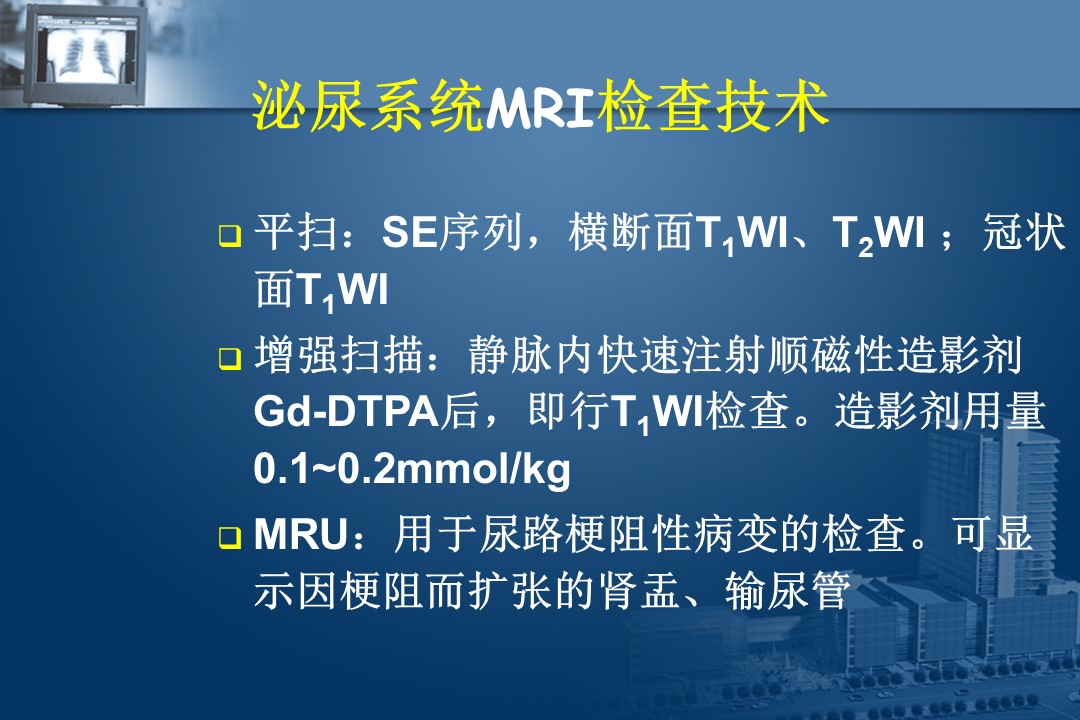 泌尿系统MRI检查技术

❑ 平扫：SE序列，横断面$T_1$WI、$T_2$WI ；冠状面$T_1$WI

❑ 增强扫描：静脉内快速注射顺磁性造影剂Gd-DTPA后，即行$T_1$WI检查。造影剂用量0.1~0.2mmol/kg

❑ MRU：用于尿路梗阻性病变的检查。可显示因梗阻而扩张的肾盂、输尿管